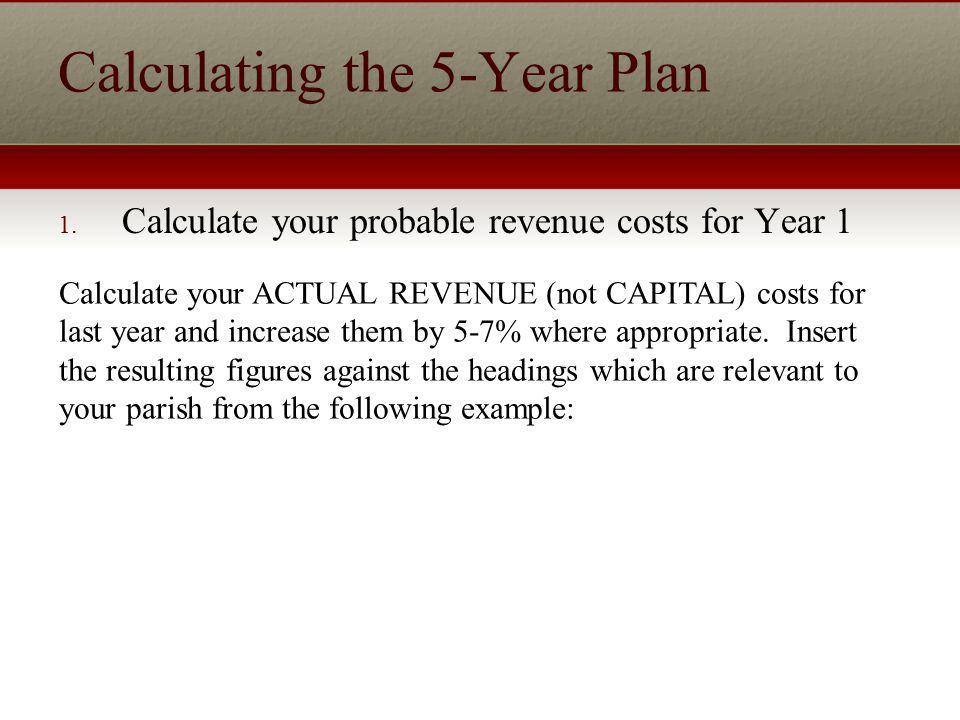 Calculating the 5-Year Plan

1. Calculate your probable revenue costs for Year 1

Calculate your ACTUAL REVENUE (not CAPITAL) costs for last year and increase them by 5-7% where appropriate. Insert the resulting figures against the headings which are relevant to your parish from the following example: